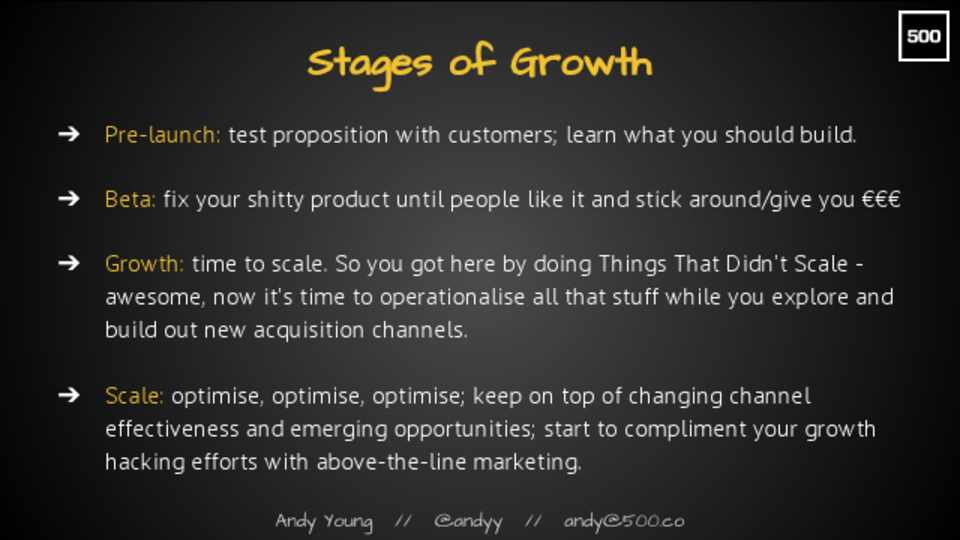 500

Stages of Growth

➔ Pre-launch: test proposition with customers; learn what you should build.

➔ Beta: fix your shitty product until people like it and stick around/give you €€€

➔ Growth: time to scale. So you got here by doing Things That Didn't Scale - awesome, now it's time to operationalise all that stuff while you explore and build out new acquisition channels.

➔ Scale: optimise, optimise, optimise; keep on top of changing channel effectiveness and emerging opportunities; start to compliment your growth hacking efforts with above-the-line marketing.

Andy Young // @andyy // andy@500.co